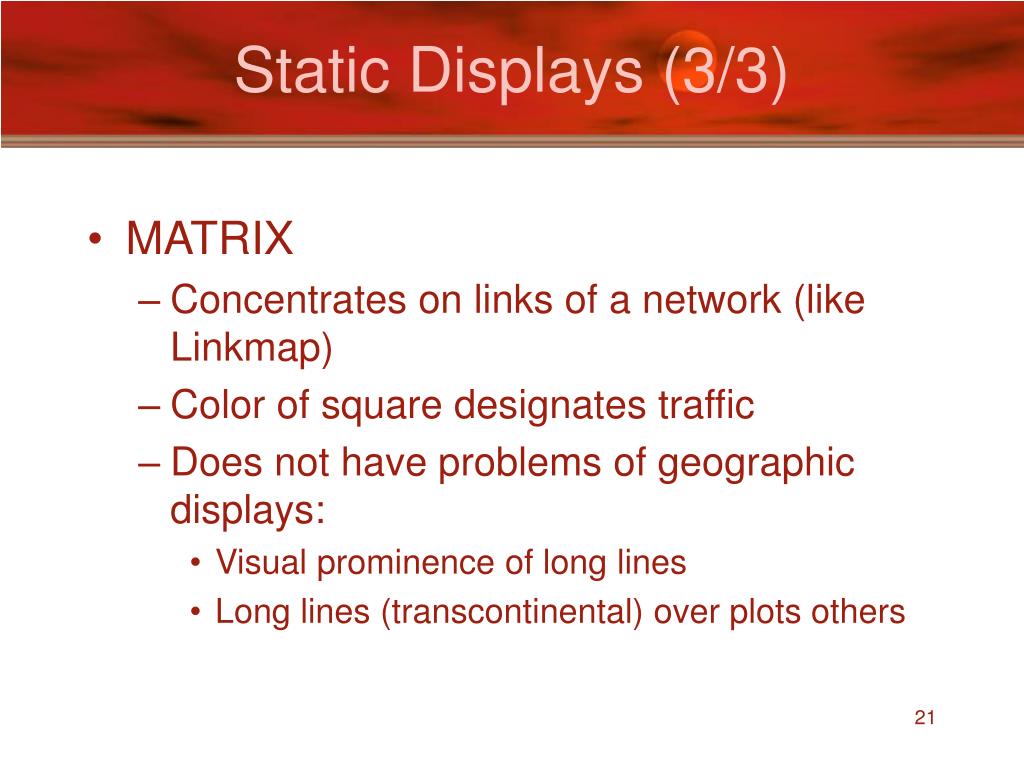 Static Displays (3/3)

• MATRIX
– Concentrates on links of a network (like Linkmap)
– Color of square designates traffic
– Does not have problems of geographic displays:
• Visual prominence of long lines
• Long lines (transcontinental) over plots others

21